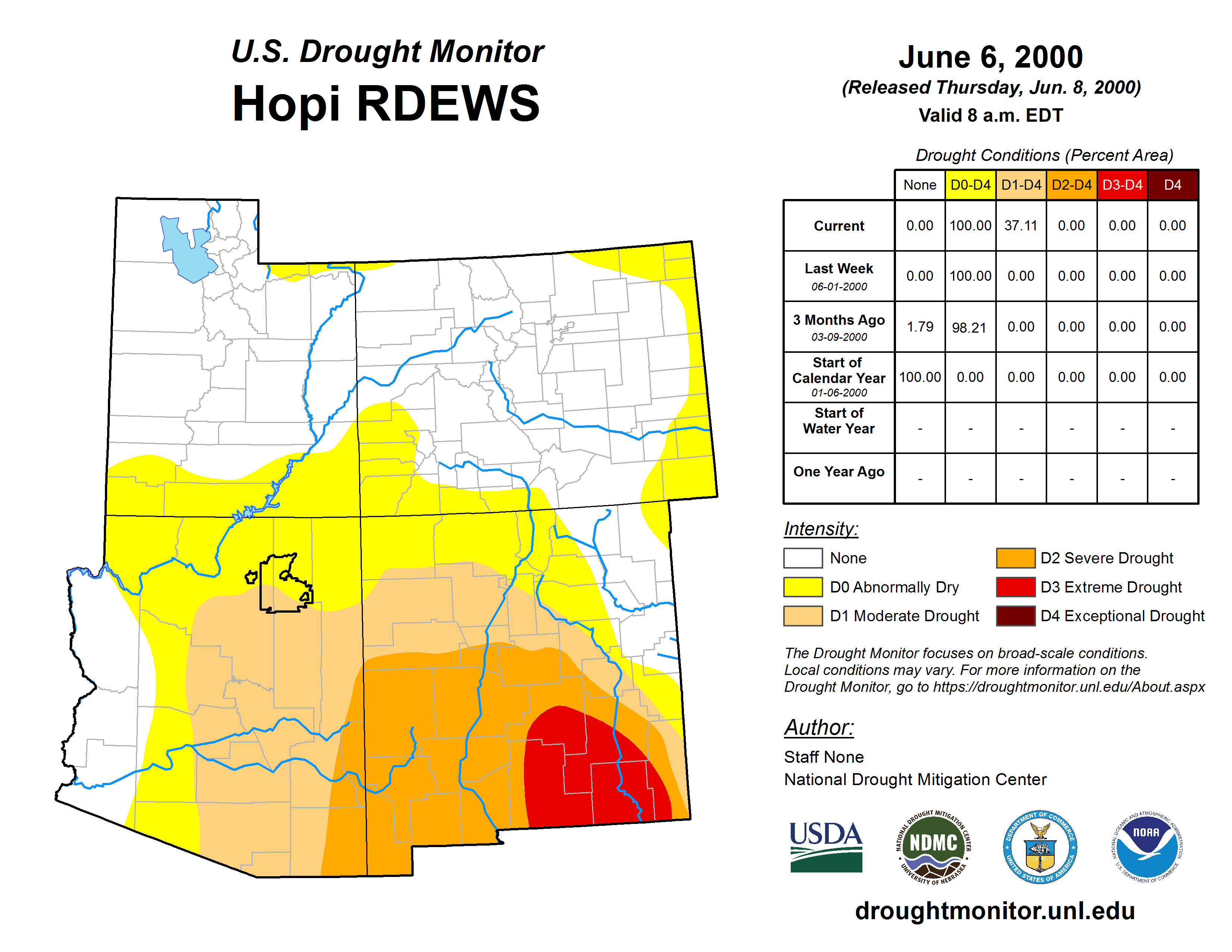 U.S. Drought Monitor
Hopi RDEWS

June 6, 2000
(Released Thursday, Jun. 8, 2000)
Valid 8 a.m. EDT

Drought Conditions (Percent Area)

| | None | D0-D4 | D1-D4 | D2-D4 | D3-D4 | D4 |
|---|---|---|---|---|---|---|
| Current | 0.00 | 100.00 | 37.11 | 0.00 | 0.00 | 0.00 |
| Last Week 06-01-2000 | 0.00 | 100.00 | 0.00 | 0.00 | 0.00 | 0.00 |
| 3 Months Ago 03-09-2000 | 1.79 | 98.21 | 0.00 | 0.00 | 0.00 | 0.00 |
| Start of Calendar Year 01-06-2000 | 100.00 | 0.00 | 0.00 | 0.00 | 0.00 | 0.00 |
| Start of Water Year | - | - | - | - | - | - |
| One Year Ago | - | - | - | - | - | - |

Intensity:
None
D0 Abnormally Dry
D1 Moderate Drought
D2 Severe Drought
D3 Extreme Drought
D4 Exceptional Drought

The Drought Monitor focuses on broad-scale conditions. Local conditions may vary. For more information on the Drought Monitor, go to https://droughtmonitor.unl.edu/About.aspx

Author:
Staff None
National Drought Mitigation Center

USDA
NATIONAL DROUGHT MITIGATION CENTER NDMC UNIVERSITY OF NEBRASKA
DEPARTMENT OF COMMERCE UNITED STATES OF AMERICA
NATIONAL OCEANIC AND ATMOSPHERIC ADMINISTRATION NOAA U.S. DEPARTMENT OF COMMERCE

droughtmonitor.unl.edu